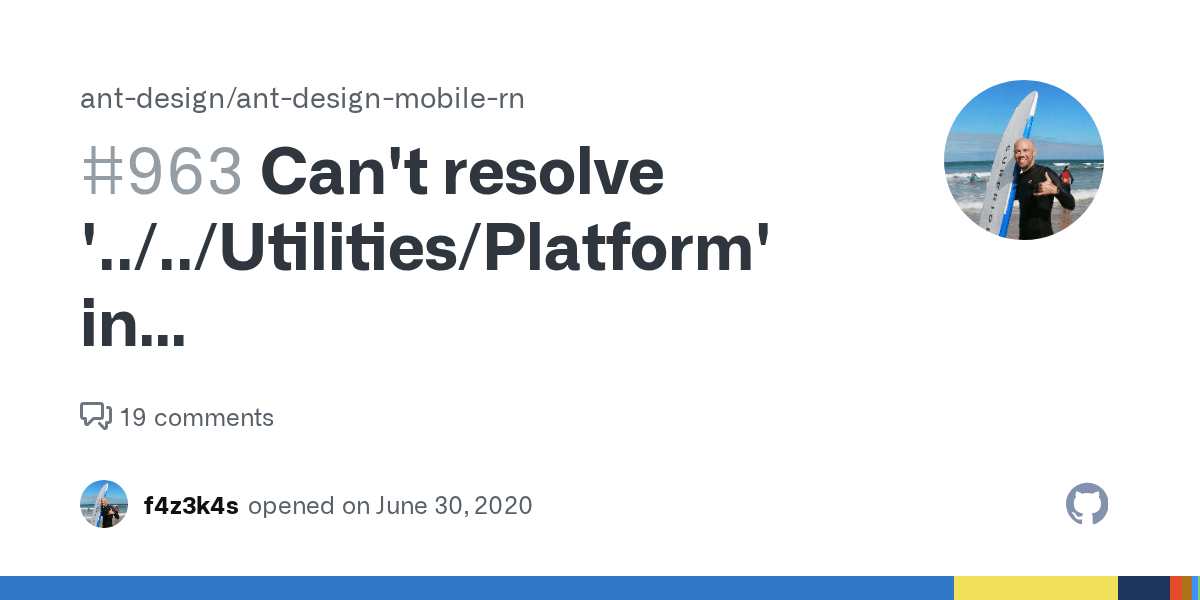 ant-design/ant-design-mobile-rn

#963 Can't resolve '../../Utilities/Platform' in...

19 comments

f4z3k4s opened on June 30, 2020